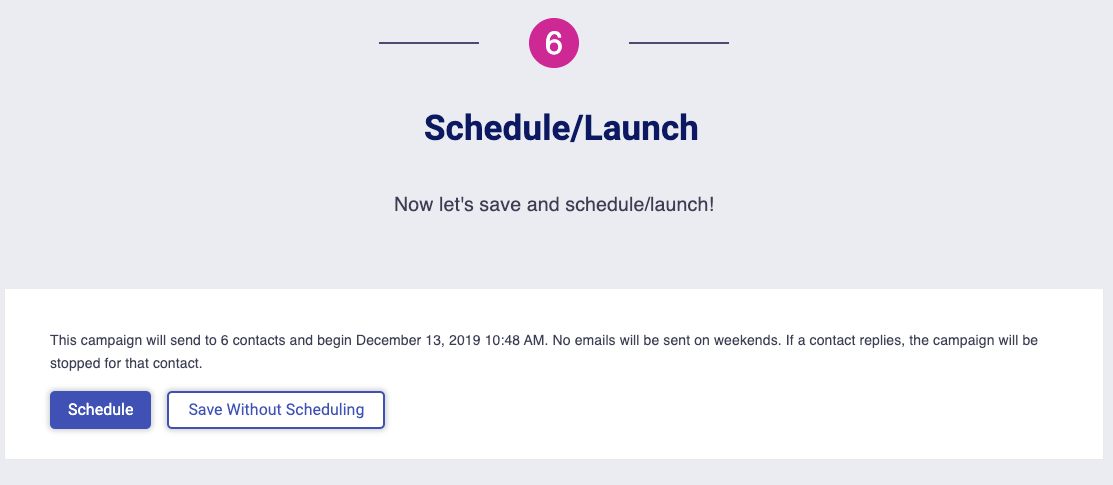 6

Schedule/Launch

Now let's save and schedule/launch!

This campaign will send to 6 contacts and begin December 13, 2019 10:48 AM. No emails will be sent on weekends. If a contact replies, the campaign will be stopped for that contact.

Schedule

Save Without Scheduling